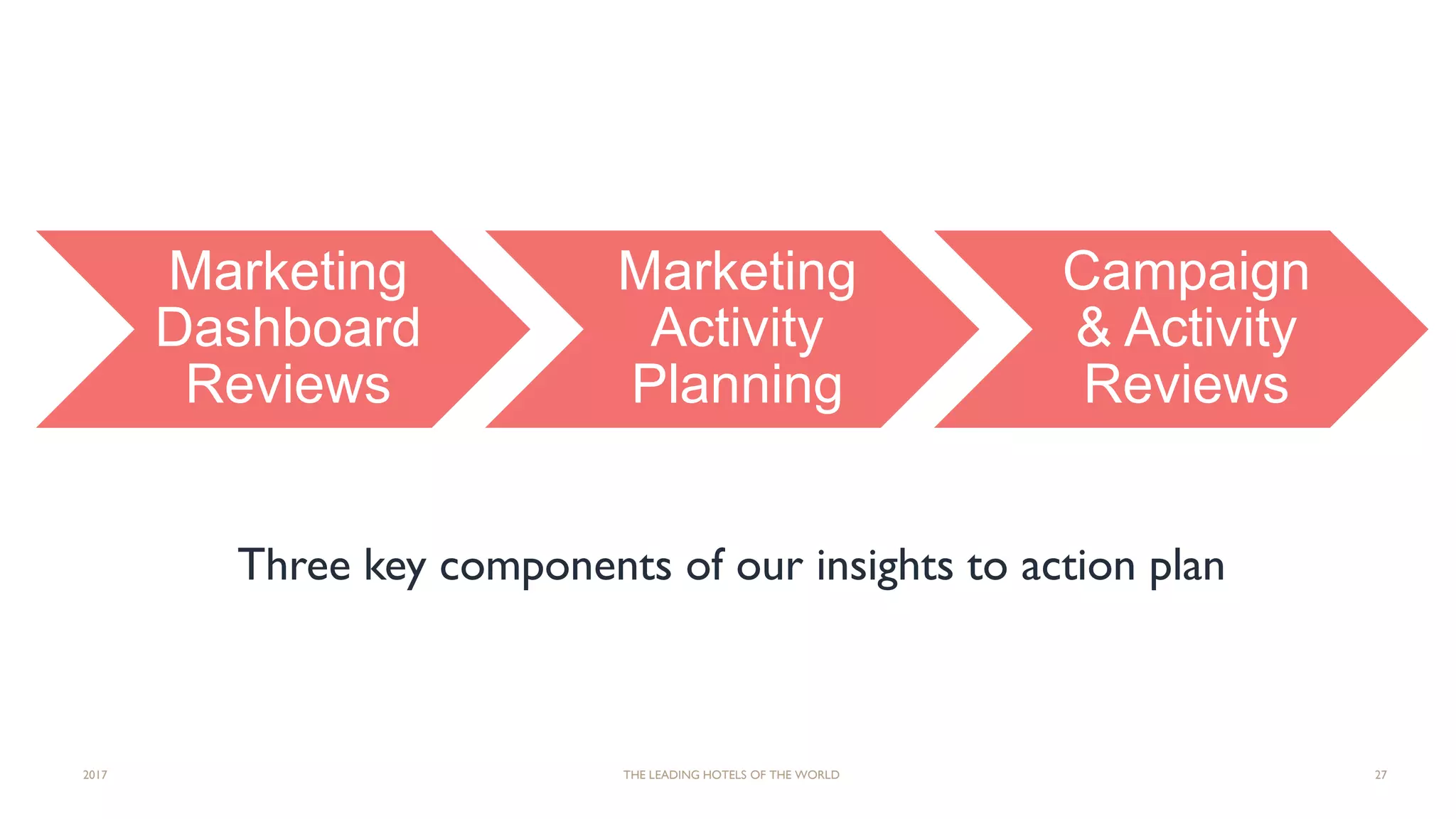 Marketing Dashboard Reviews

Marketing Activity Planning

Campaign & Activity Reviews

Three key components of our insights to action plan

2017

THE LEADING HOTELS OF THE WORLD

27